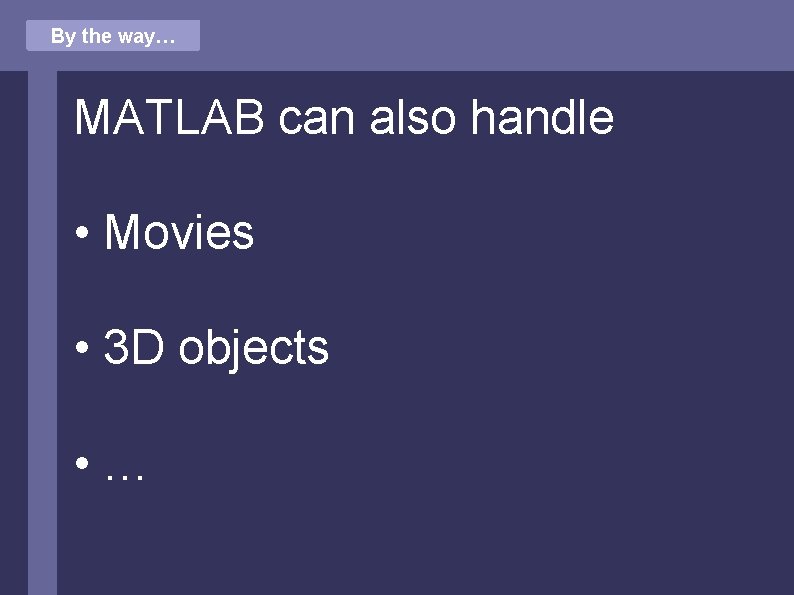 By the way…

MATLAB can also handle

• Movies

• 3D objects

• …